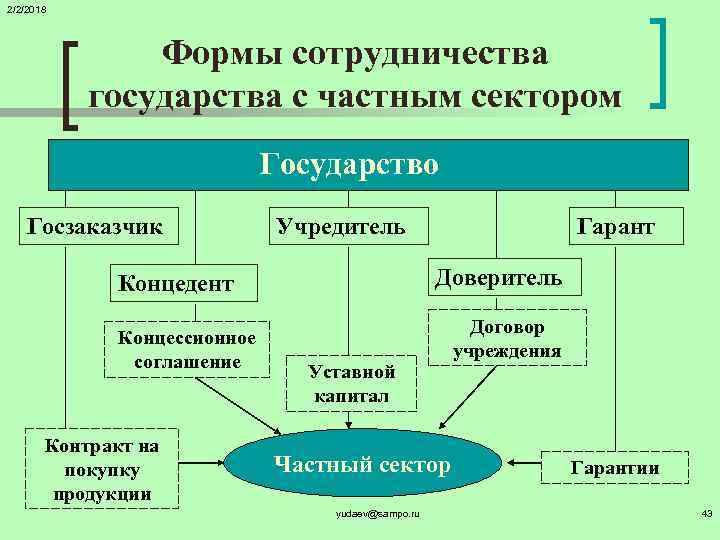 2/2/2018

Формы сотрудничества государства с частным сектором

Государство

Госзаказчик

Учредитель

Гарант

Концедент

Доверитель

Концессионное соглашение

Договор учреждения

Уставной капитал

Контракт на покупку продукции

Частный сектор

Гарантии

yudaev@sampo.ru

43